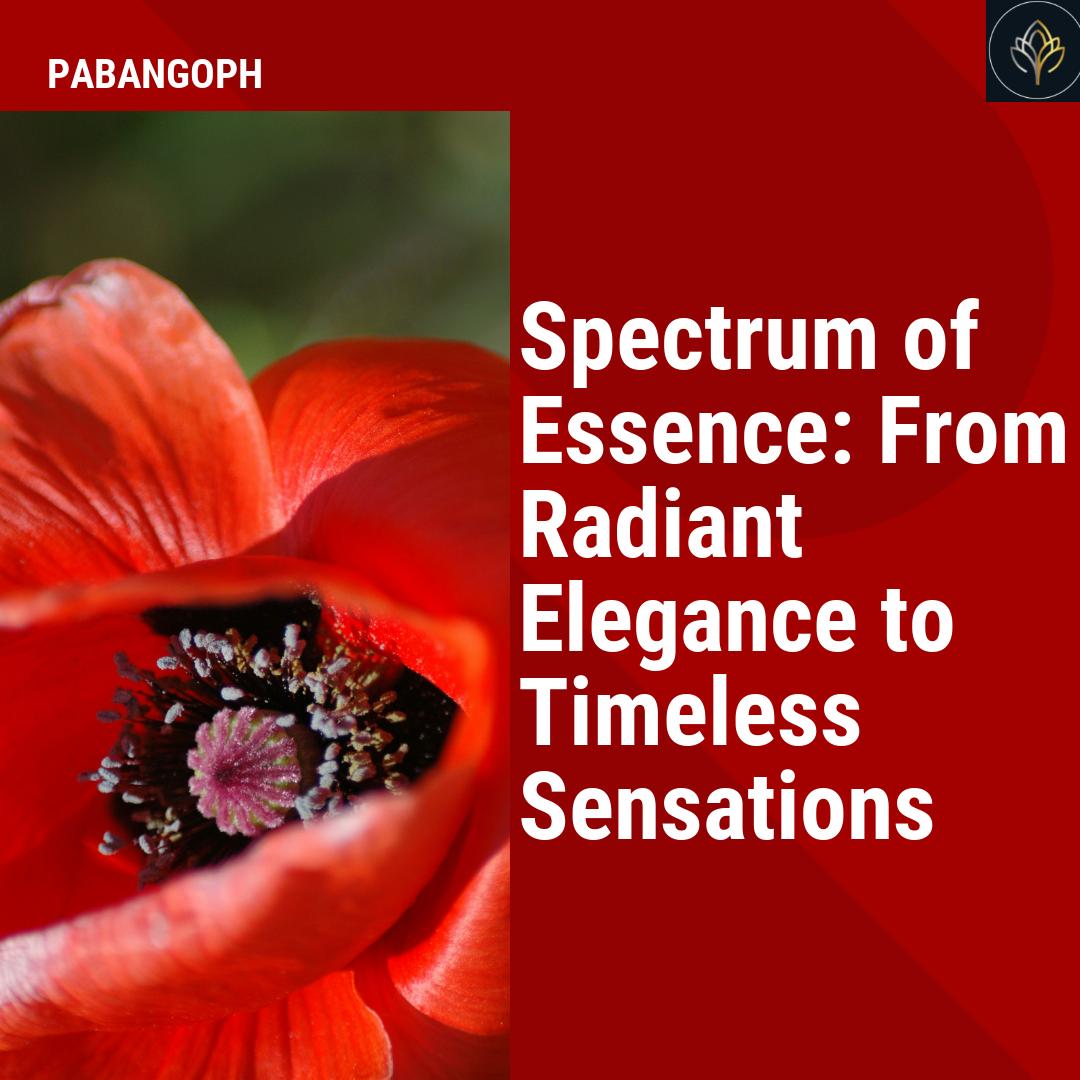 PABANGOPH

Spectrum of Essence: From Radiant Elegance to Timeless Sensations